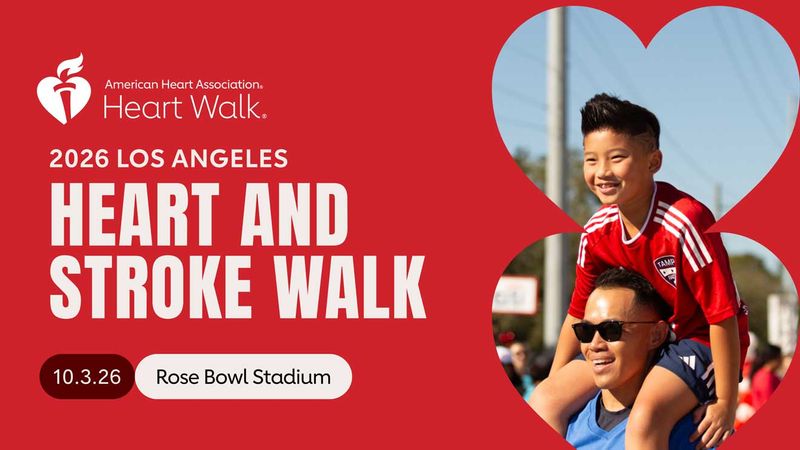 American Heart Association®
Heart Walk®

2026 LOS ANGELES

HEART AND STROKE WALK

10.3.26

Rose Bowl Stadium